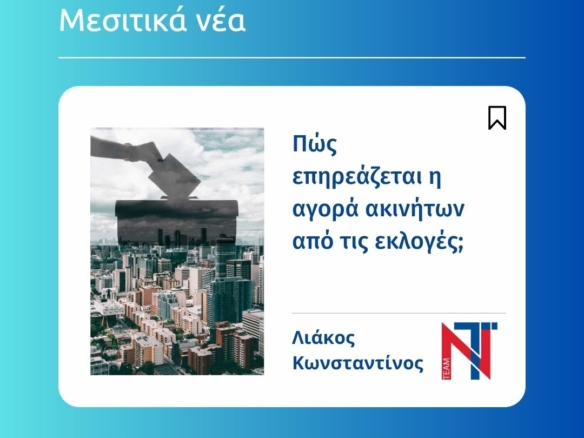 Μεσιτικά νέα

Πώς επηρεάζεται η αγορά ακινήτων από τις εκλογές;

Λιάκος Κωνσταντίνος

NT TEAM